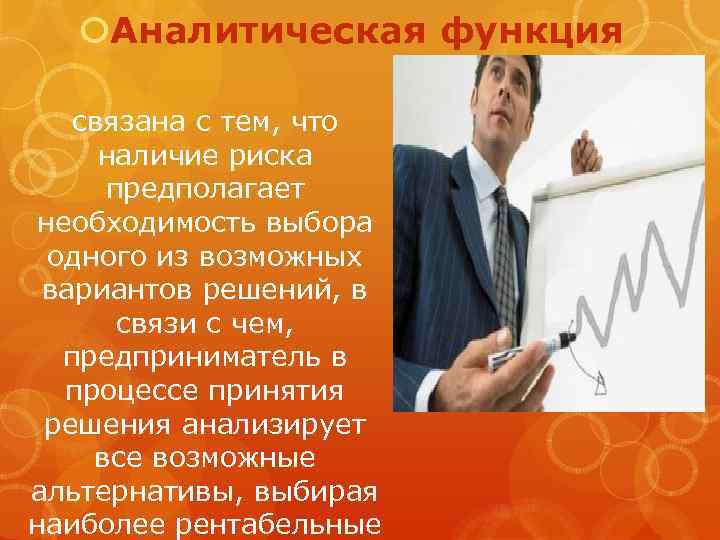 Аналитическая функция

связана с тем, что наличие риска предполагает необходимость выбора одного из возможных вариантов решений, в связи с чем, предприниматель в процессе принятия решения анализирует все возможные альтернативы, выбирая наиболее рентабельные